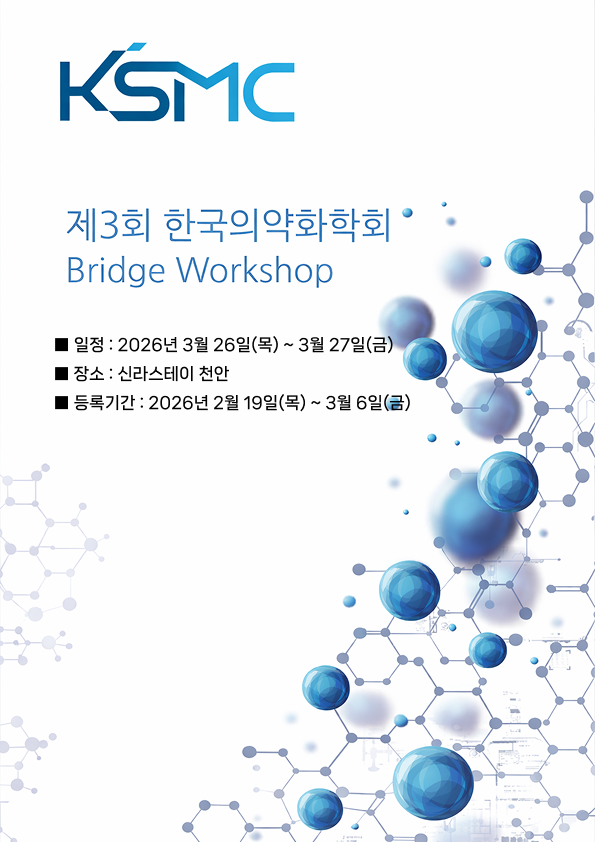 KSMC

제3회 한국의약화학회
Bridge Workshop

■ 일정 : 2026년 3월 26일(목) ~ 3월 27일(금)
■ 장소 : 신라스테이 천안
■ 등록기간 : 2026년 2월 19일(목) ~ 3월 6일(금)